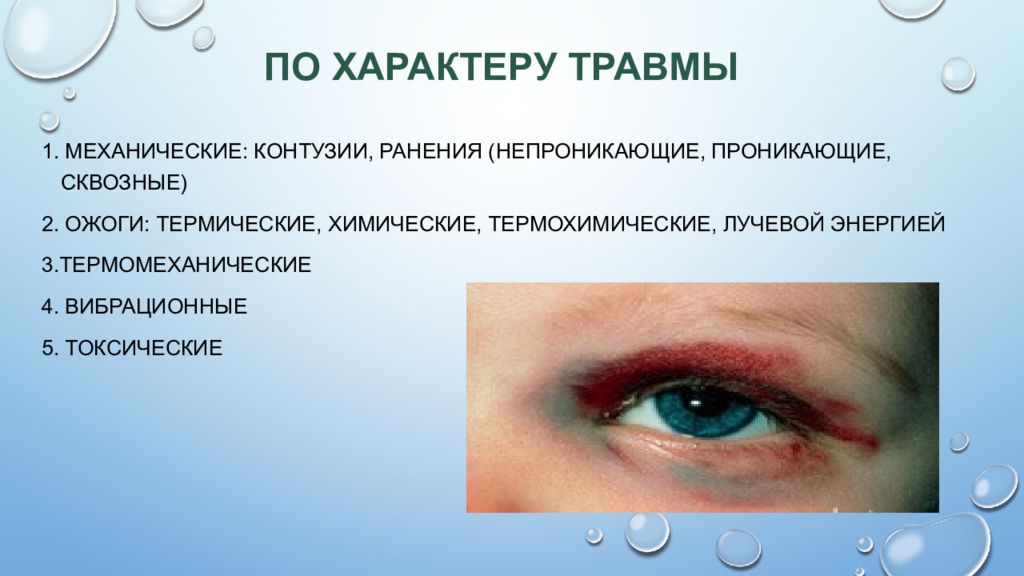 ПО ХАРАКТЕРУ ТРАВМЫ

1. МЕХАНИЧЕСКИЕ: КОНТУЗИИ, РАНЕНИЯ (НЕПРОНИКАЮЩИЕ, ПРОНИКАЮЩИЕ, СКВОЗНЫЕ)

2. ОЖОГИ: ТЕРМИЧЕСКИЕ, ХИМИЧЕСКИЕ, ТЕРМОХИМИЧЕСКИЕ, ЛУЧЕВОЙ ЭНЕРГИЕЙ

3.ТЕРМОМЕХАНИЧЕСКИЕ

4. ВИБРАЦИОННЫЕ

5. ТОКСИЧЕСКИЕ